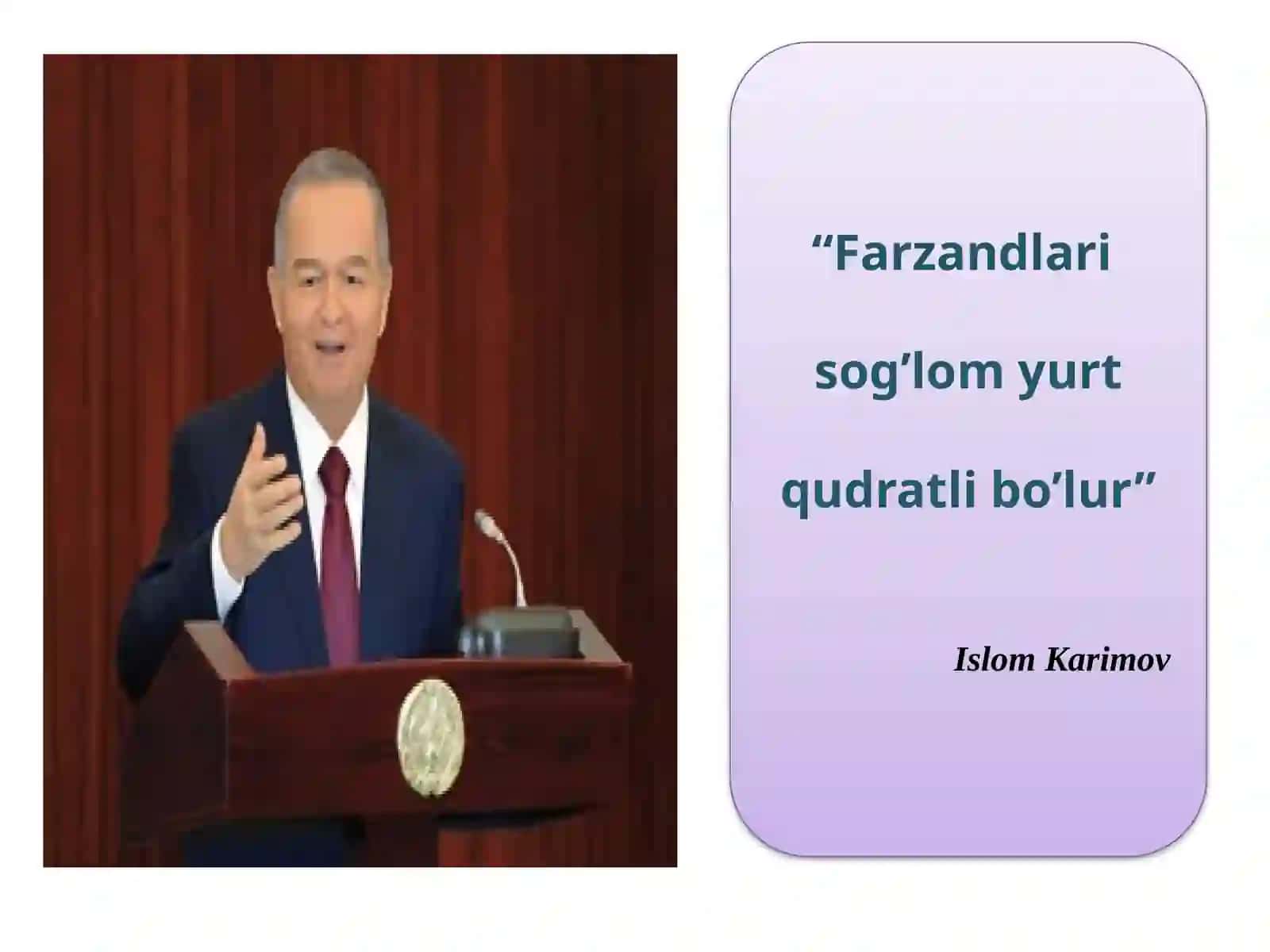 “Farzandlari sog’lom yurt qudratli bo’lur”

Islom Karimov